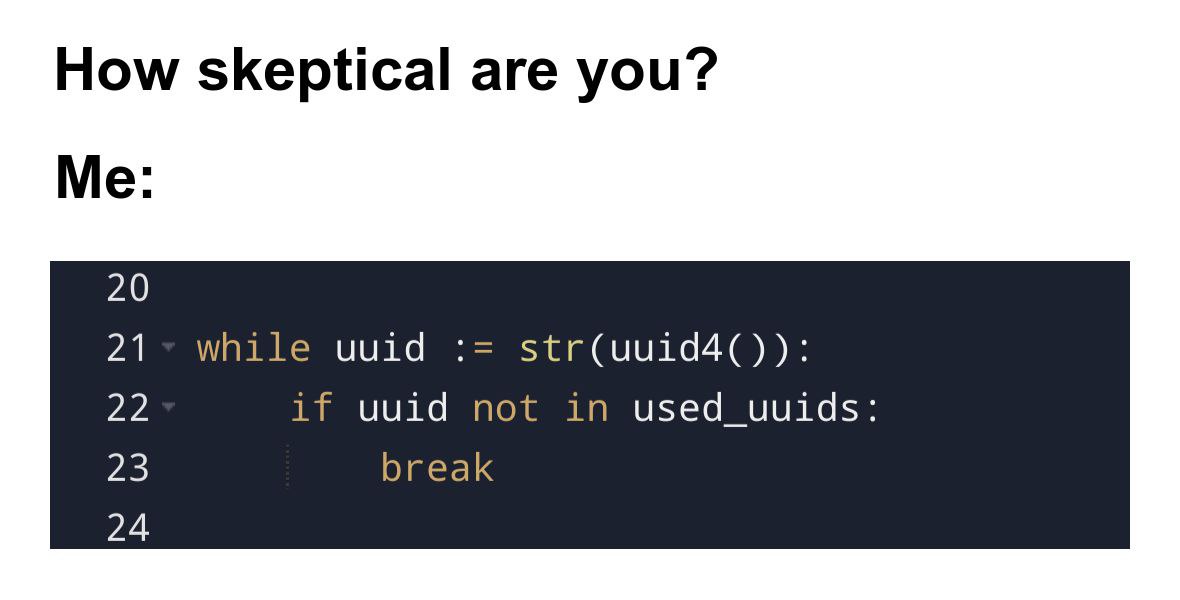 How skeptical are you?

Me:

20
21 while uuid := str(uuid4()):
22     if uuid not in used_uuids:
23         break
24